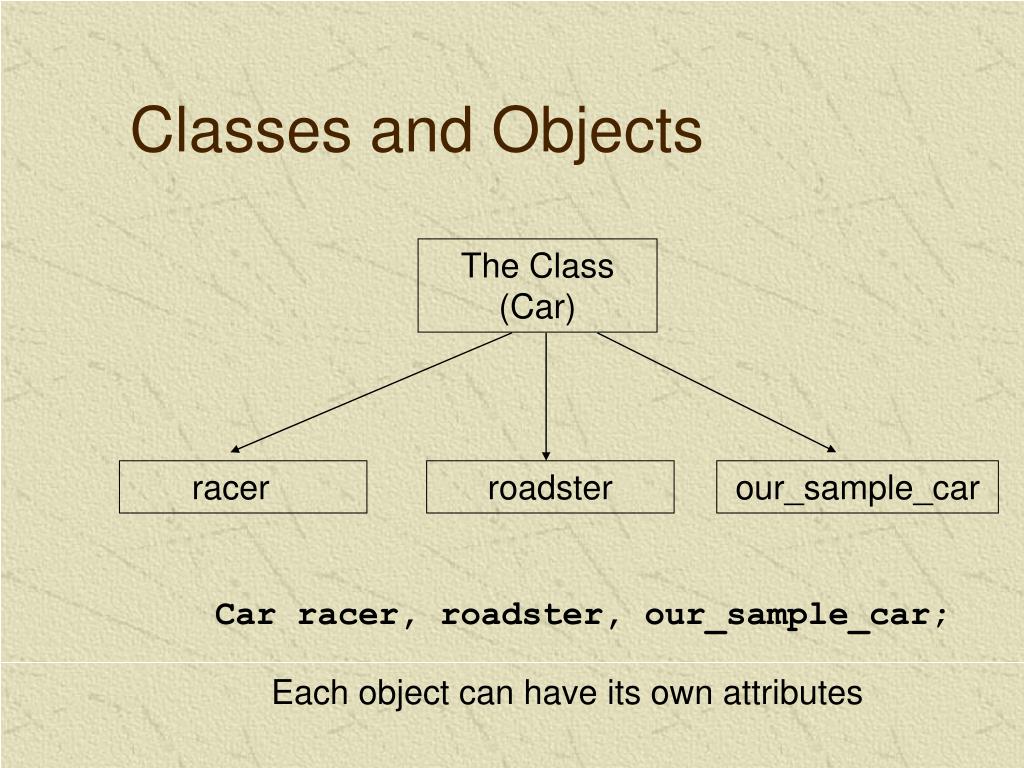 Classes and Objects

The Class
(Car)

racer

roadster

our_sample_car

Car racer, roadster, our_sample_car;

Each object can have its own attributes